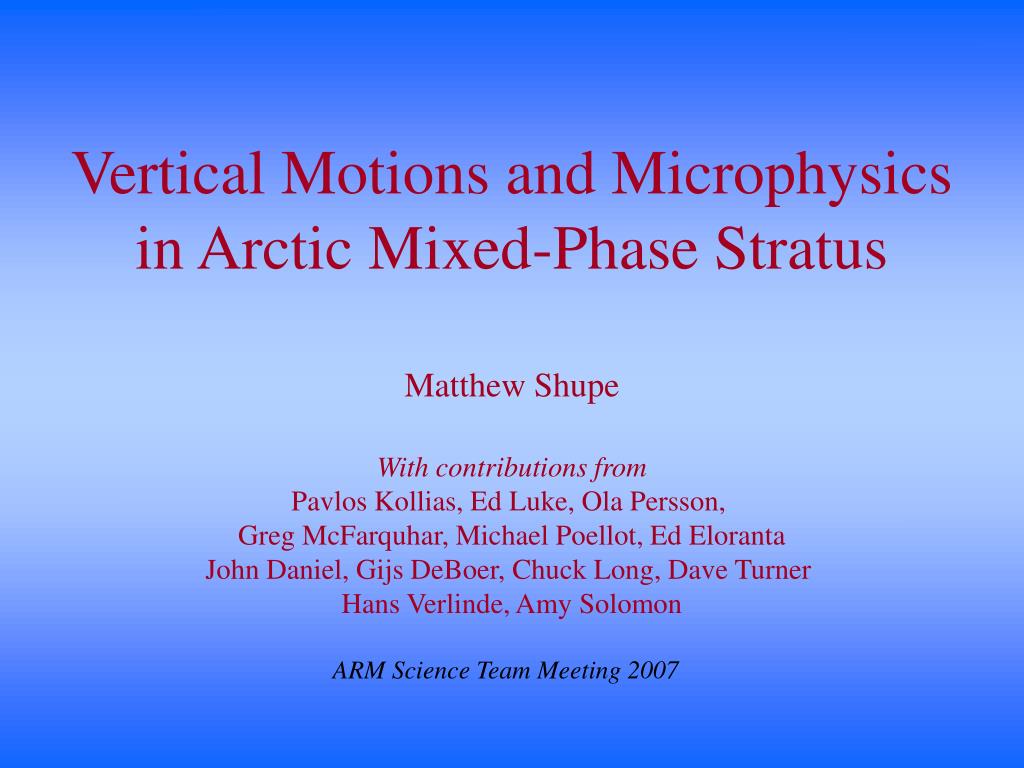 Vertical Motions and Microphysics in Arctic Mixed-Phase Stratus

Matthew Shupe

With contributions from
Pavlos Kollias, Ed Luke, Ola Persson,
Greg McFarquhar, Michael Poellot, Ed Eloranta
John Daniel, Gijs DeBoer, Chuck Long, Dave Turner
Hans Verlinde, Amy Solomon

ARM Science Team Meeting 2007